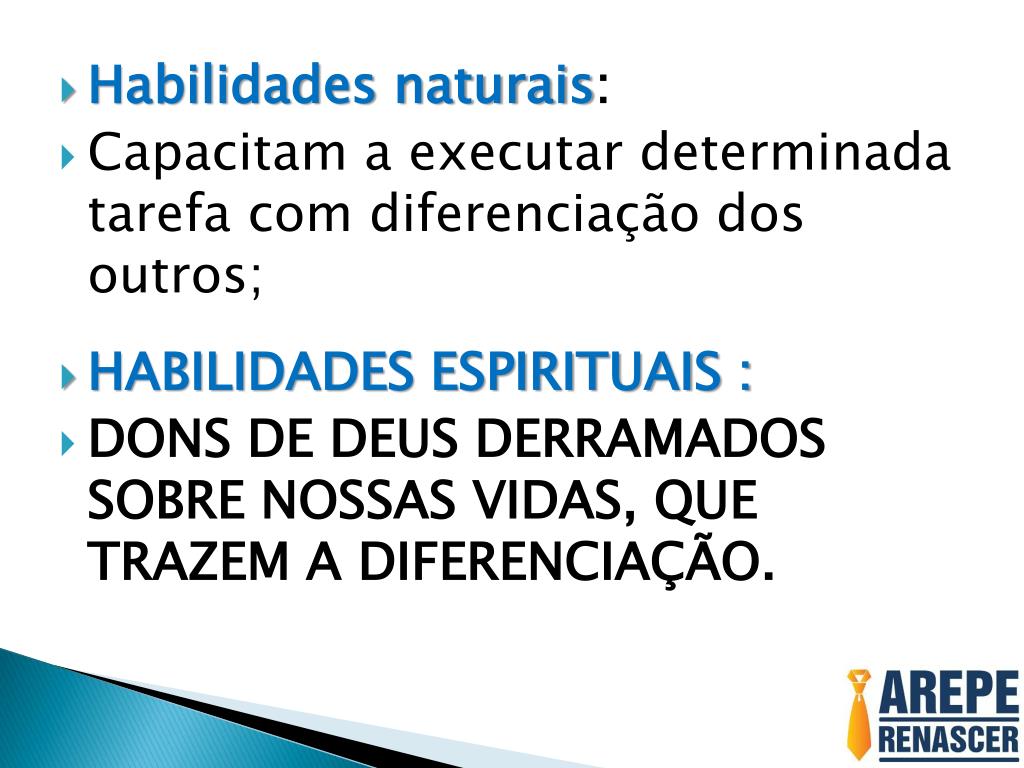 Habilidades naturais:

Capacitam a executar determinada tarefa com diferenciação dos outros;

HABILIDADES ESPIRITUAIS :

DONS DE DEUS DERRAMADOS SOBRE NOSSAS VIDAS, QUE TRAZEM A DIFERENCIAÇÃO.

AREPE
RENASCER